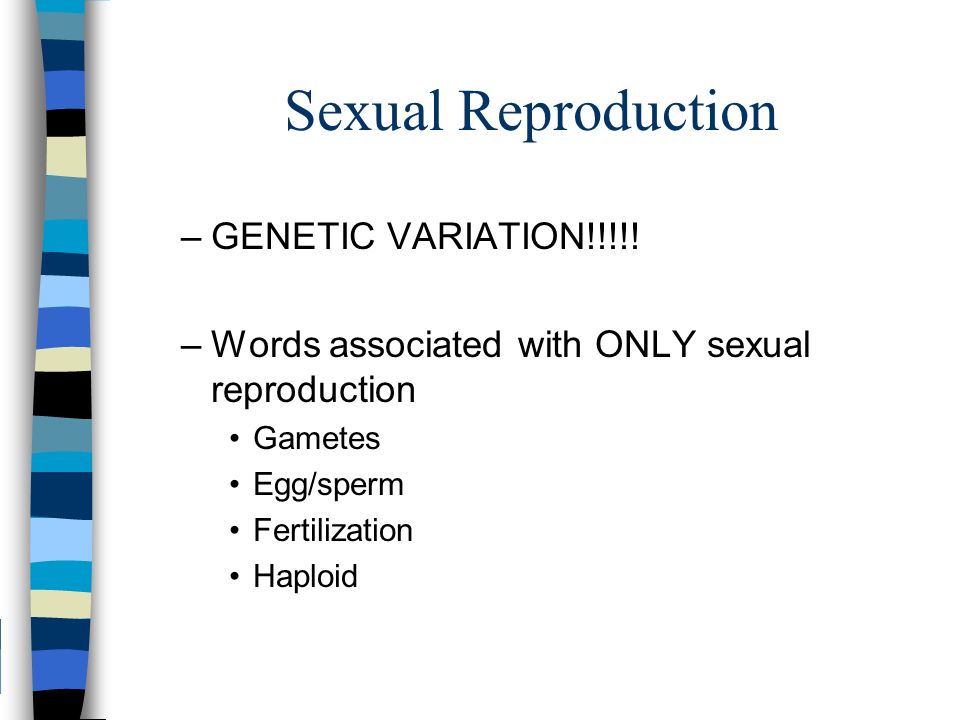 Sexual Reproduction

– GENETIC VARIATION!!!!!

– Words associated with ONLY sexual reproduction
• Gametes
• Egg/sperm
• Fertilization
• Haploid